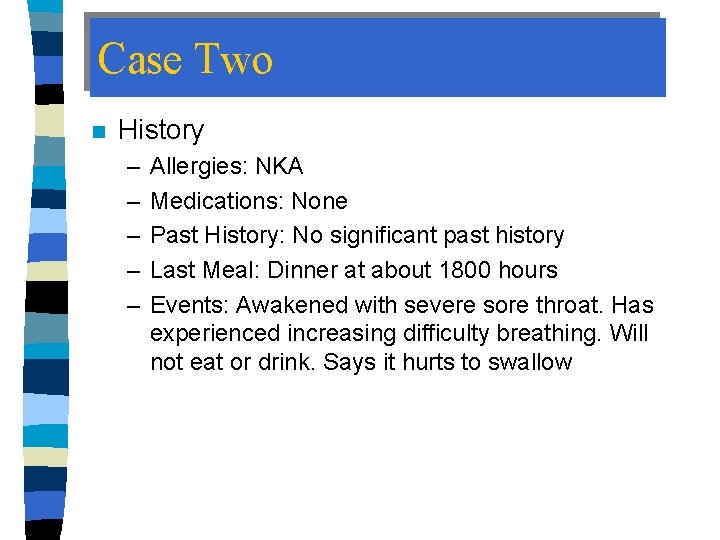 Case Two

History
– Allergies: NKA
– Medications: None
– Past History: No significant past history
– Last Meal: Dinner at about 1800 hours
– Events: Awakened with severe sore throat. Has experienced increasing difficulty breathing. Will not eat or drink. Says it hurts to swallow